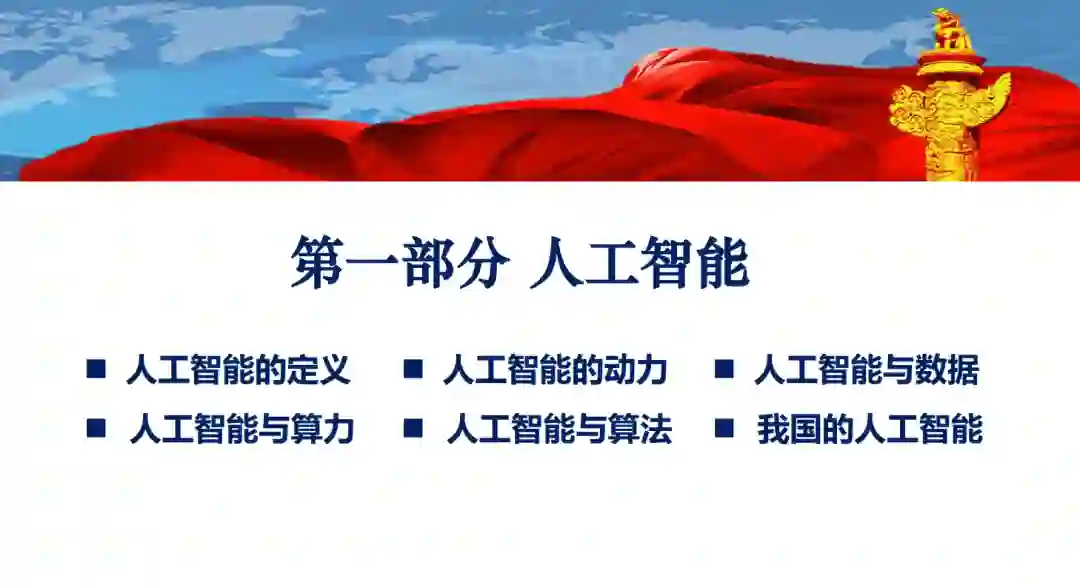 第一部分 人工智能

■ 人工智能的定义
■ 人工智能的动力
■ 人工智能与数据
■ 人工智能与算力
■ 人工智能与算法
■ 我国的人工智能